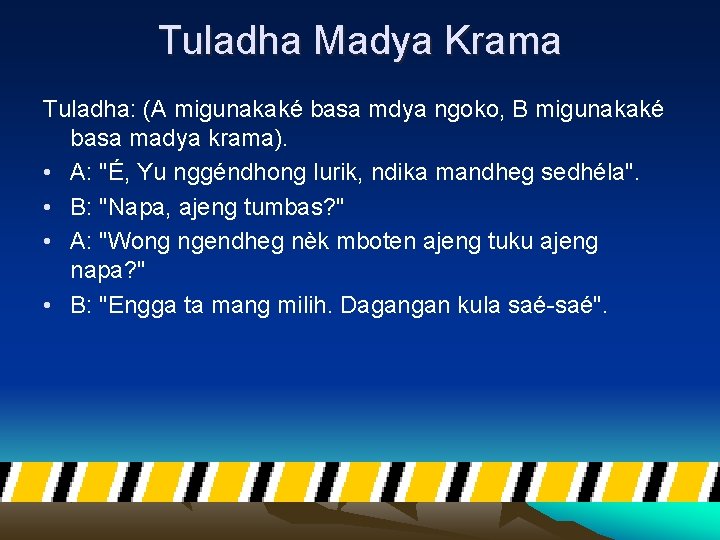 Tuladha Madya Krama

Tuladha: (A migunakaké basa mdya ngoko, B migunakaké basa madya krama).

• A: "É, Yu nggéndhong lurik, ndika mandheg sedhéla".
• B: "Napa, ajeng tumbas?"
• A: "Wong ngendheg nèk mboten ajeng tuku ajeng napa?"
• B: "Engga ta mang milih. Dagangan kula saé-saé".